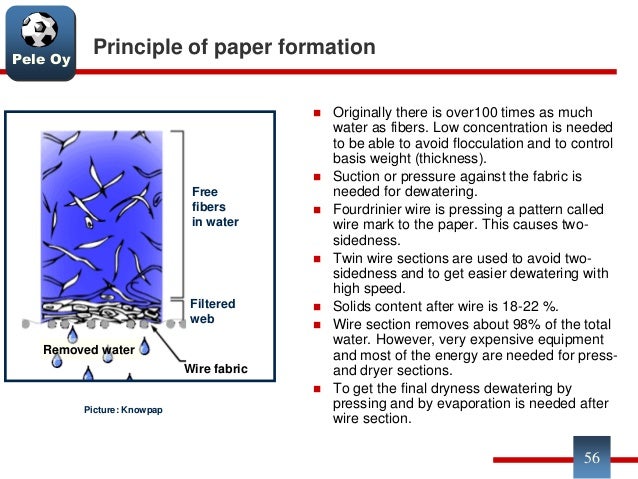 Pele Oy

Principle of paper formation

Free fibers in water

Filtered web

Removed water

Wire fabric

Picture: Knowpap

- Originally there is over100 times as much water as fibers. Low concentration is needed to be able to avoid flocculation and to control basis weight (thickness).
- Suction or pressure against the fabric is needed for dewatering.
- Fourdrinier wire is pressing a pattern called wire mark to the paper. This causes two-sidedness.
- Twin wire sections are used to avoid two-sidedness and to get easier dewatering with high speed.
- Solids content after wire is 18-22 %.
- Wire section removes about 98% of the total water. However, very expensive equipment and most of the energy are needed for press- and dryer sections.
- To get the final dryness dewatering by pressing and by evaporation is needed after wire section.

56